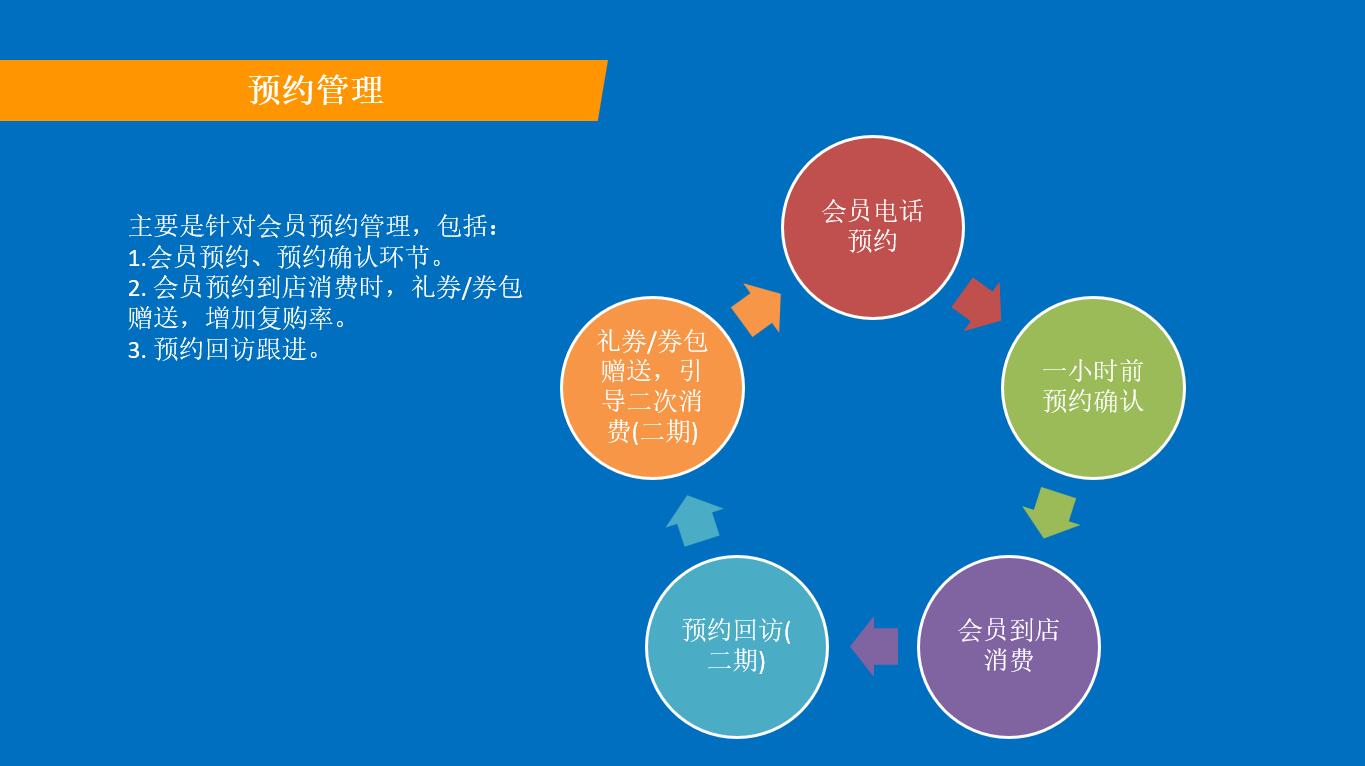 预约管理

主要是针对会员预约管理，包括：
1.会员预约、预约确认环节。
2. 会员预约到店消费时，礼券/券包赠送，增加复购率。
3. 预约回访跟进。

会员电话预约

一小时前预约确认

会员到店消费

预约回访(二期)

礼券/券包赠送，引导二次消费(二期)